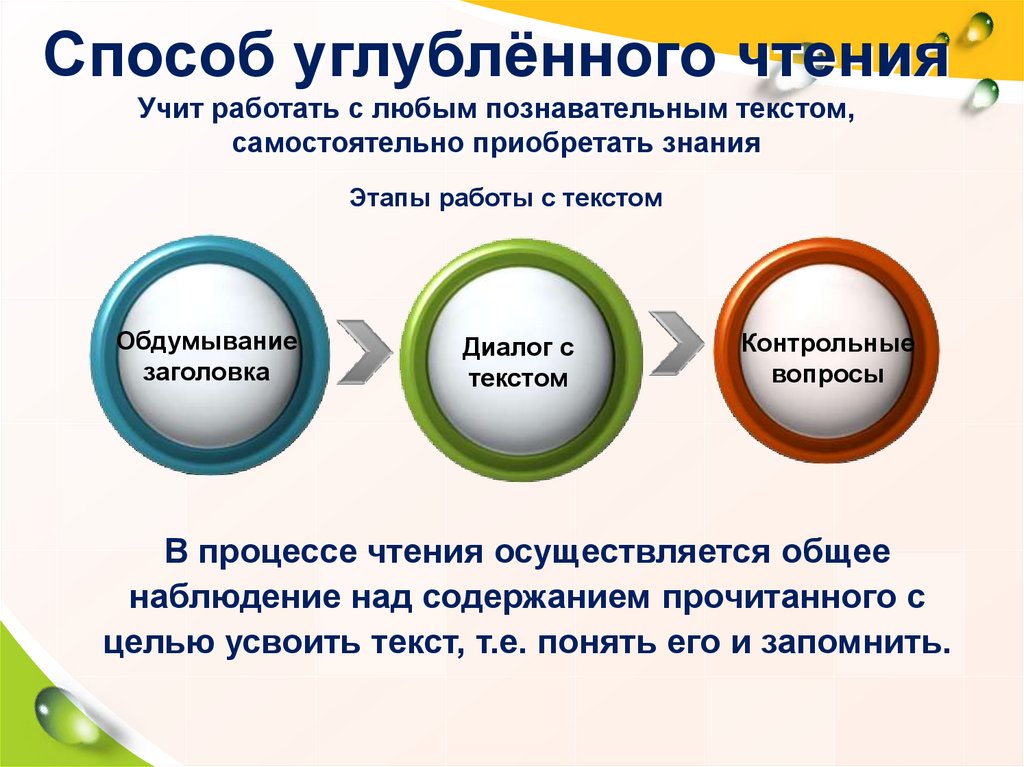 Способ углублённого чтения

Учит работать с любым познавательным текстом, самостоятельно приобретать знания

Этапы работы с текстом

Обдумывание заголовка

Диалог с текстом

Контрольные вопросы

В процессе чтения осуществляется общее наблюдение над содержанием прочитанного с целью усвоить текст, т.е. понять его и запомнить.